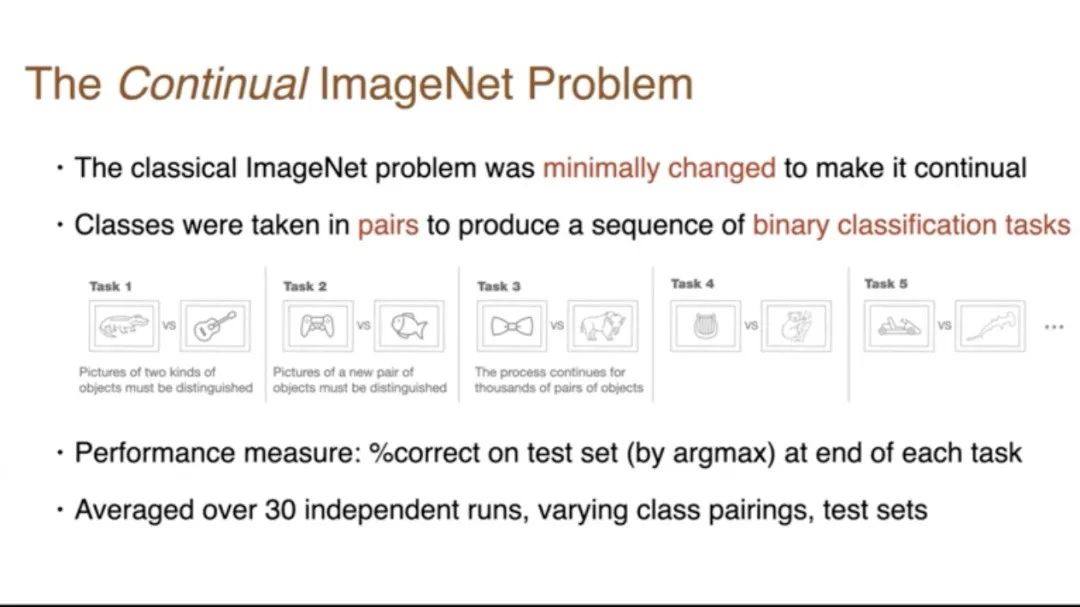 The Continual ImageNet Problem

• The classical ImageNet problem was minimally changed to make it continual

• Classes were taken in pairs to produce a sequence of binary classification tasks

Task 1

VS

Pictures of two kinds of objects must be distinguished

Task 2

VS

Pictures of a new pair of objects must be distinguished

Task 3

VS

The process continues for thousands of pairs of objects

Task 4

VS

Task 5

VS

...

• Performance measure: %correct on test set (by argmax) at end of each task

• Averaged over 30 independent runs, varying class pairings, test sets